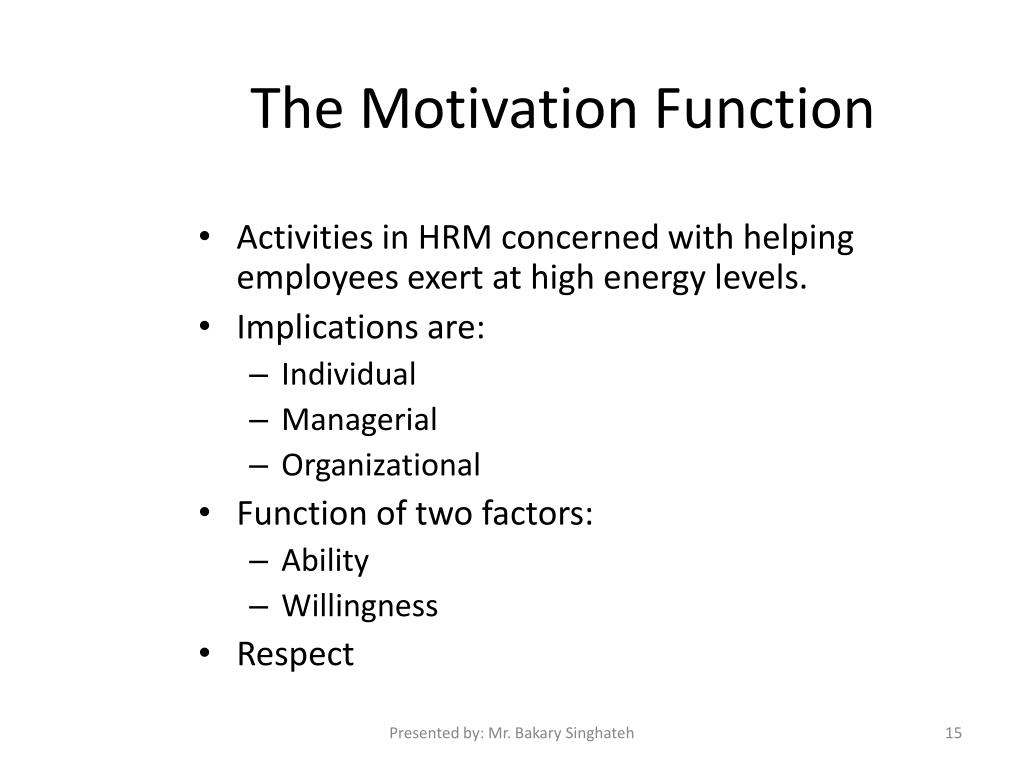 The Motivation Function

• Activities in HRM concerned with helping employees exert at high energy levels.
• Implications are:
– Individual
– Managerial
– Organizational
• Function of two factors:
– Ability
– Willingness
• Respect

Presented by: Mr. Bakary Singhateh

15